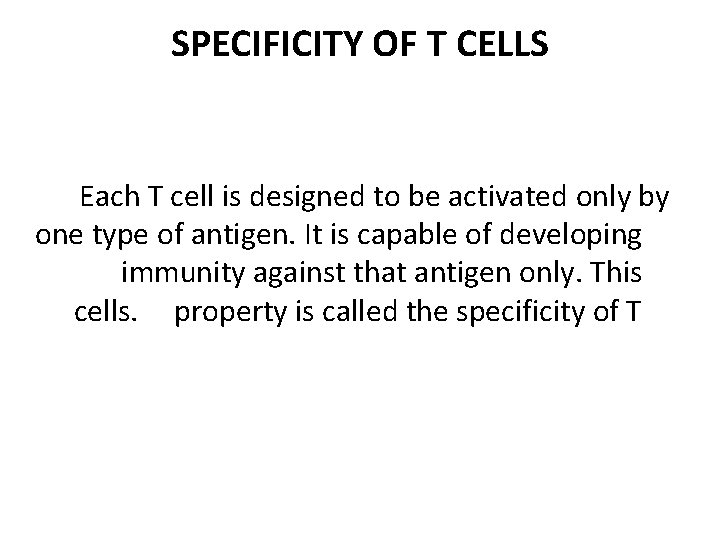 SPECIFICITY OF T CELLS

Each T cell is designed to be activated only by one type of antigen. It is capable of developing immunity against that antigen only. This cells. property is called the specificity of T